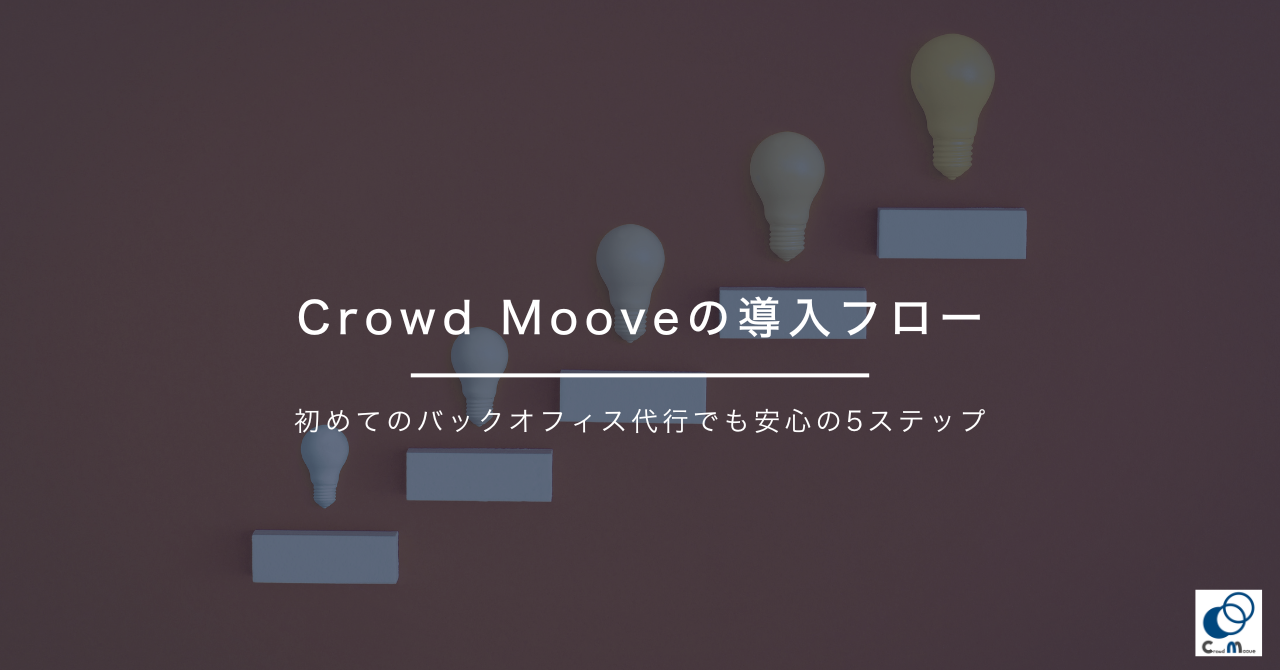 Crowd Mooveの導入フロー

初めてのバックオフィス代行でも安心の5ステップ

Crowd Moove